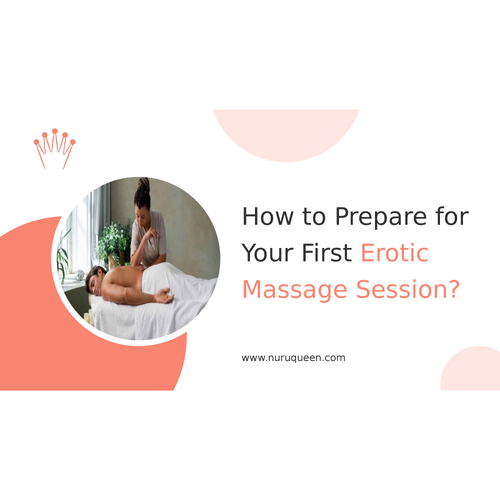 How to Prepare for Your First Erotic Massage Session?

www.nuruqueen.com